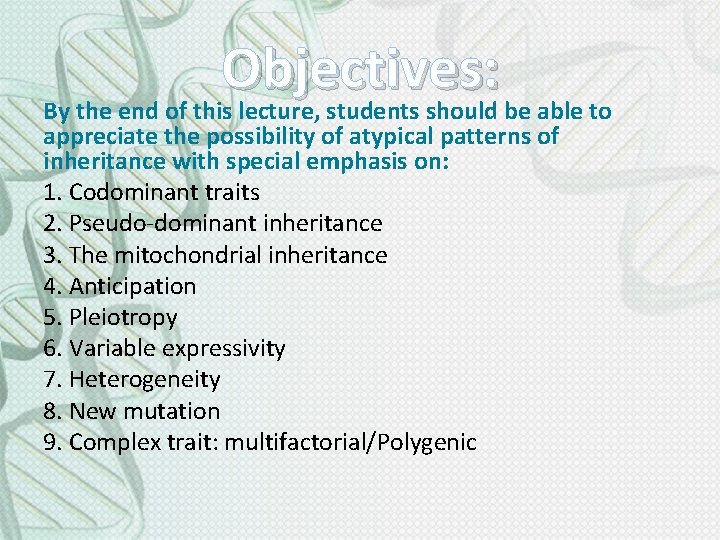 Objectives:

By the end of this lecture, students should be able to appreciate the possibility of atypical patterns of inheritance with special emphasis on:

1. Codominant traits
2. Pseudo-dominant inheritance
3. The mitochondrial inheritance
4. Anticipation
5. Pleiotropy
6. Variable expressivity
7. Heterogeneity
8. New mutation
9. Complex trait: multifactorial/Polygenic